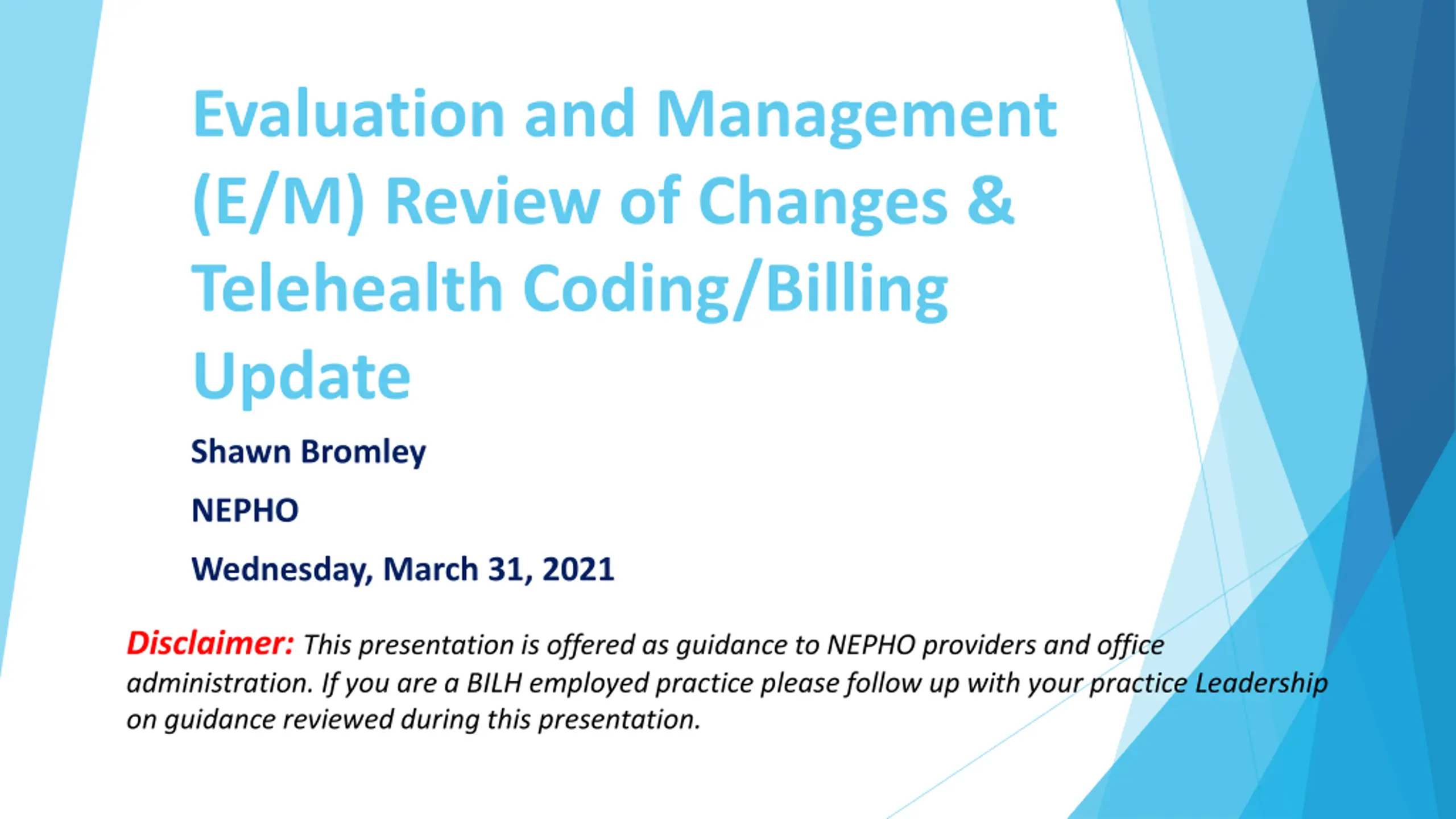 Evaluation and Management (E/M) Review of Changes & Telehealth Coding/Billing Update

Shawn Bromley

NEPHO

Wednesday, March 31, 2021

Disclaimer: This presentation is offered as guidance to NEPHO providers and office administration. If you are a BILH employed practice please follow up with your practice Leadership on guidance reviewed during this presentation.